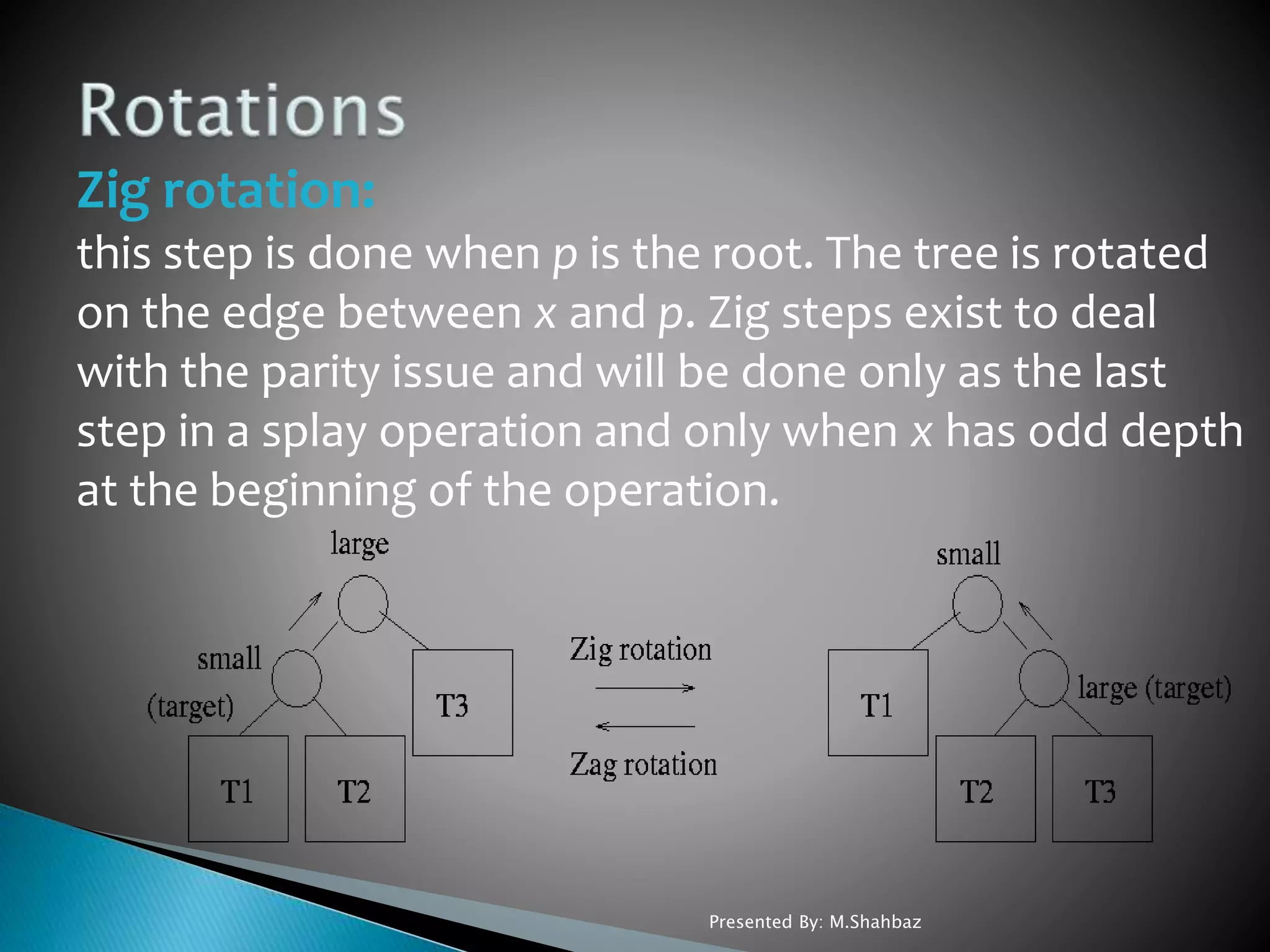 Rotations

Zig rotation:

this step is done when p is the root. The tree is rotated on the edge between x and p. Zig steps exist to deal with the parity issue and will be done only as the last step in a splay operation and only when x has odd depth at the beginning of the operation.

large

small

(target)

T3

T1

T2

Zig rotation

Zag rotation

small

T1

large (target)

T2

T3

Presented By: M.Shahbaz